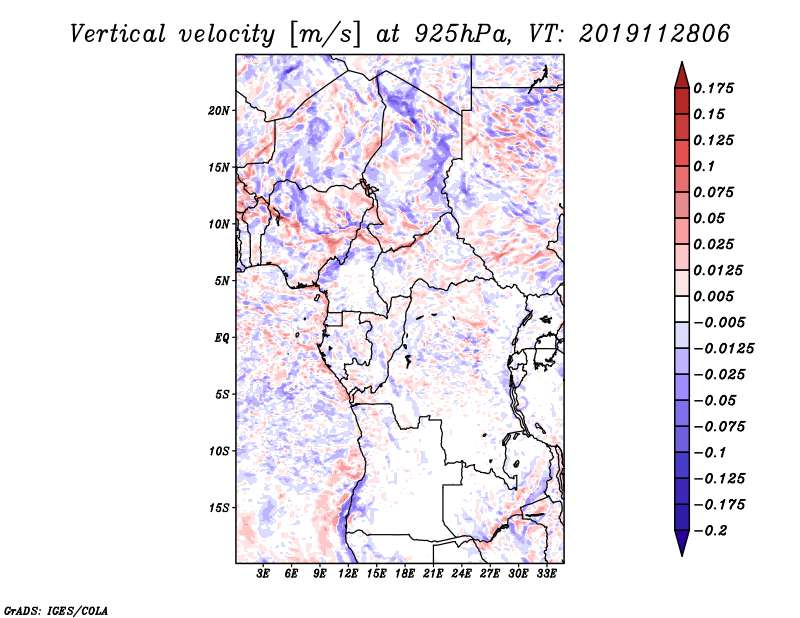 Vertical velocity [m/s] at 925hPa, VT: 2019112806

20N
15N
10N
5N
EQ
5S
10S
15S

3E 6E 9E 12E 15E 18E 21E 24E 27E 30E 33E

0.175
0.15
0.125
0.1
0.075
0.05
0.025
0.0125
0.005
−0.005
−0.0125
−0.025
−0.05
−0.075
−0.1
−0.125
−0.175
−0.2

GrADS: IGES/COLA